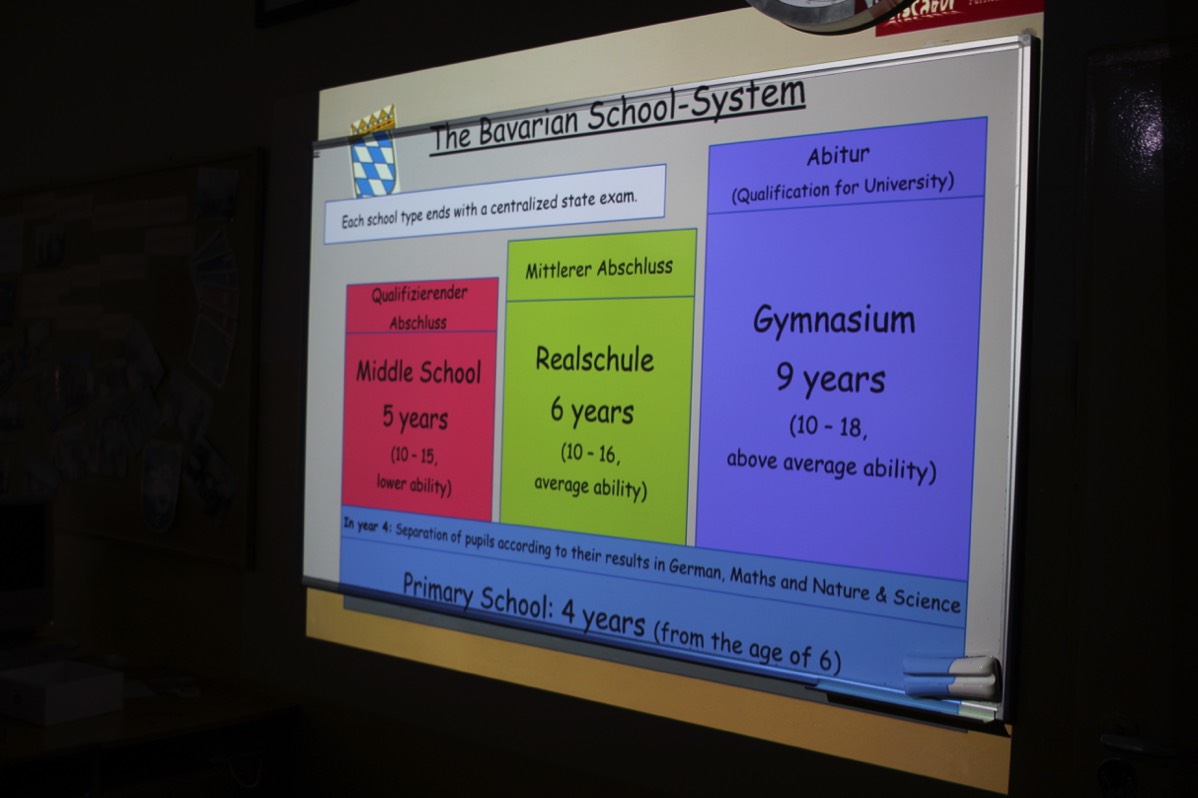 The Bavarian School-System

Each school type ends with a centralized state exam.

Qualifizierender Abschluss

Middle School
5 years
(10 - 15,
lower ability)

Mittlerer Abschluss

Realschule
6 years
(10 - 16,
average ability)

Abitur
(Qualification for University)

Gymnasium
9 years
(10 - 18,
above average ability)

In year 4: Separation of pupils according to their results in German, Maths and Nature & Science

Primary School: 4 years (from the age of 6)